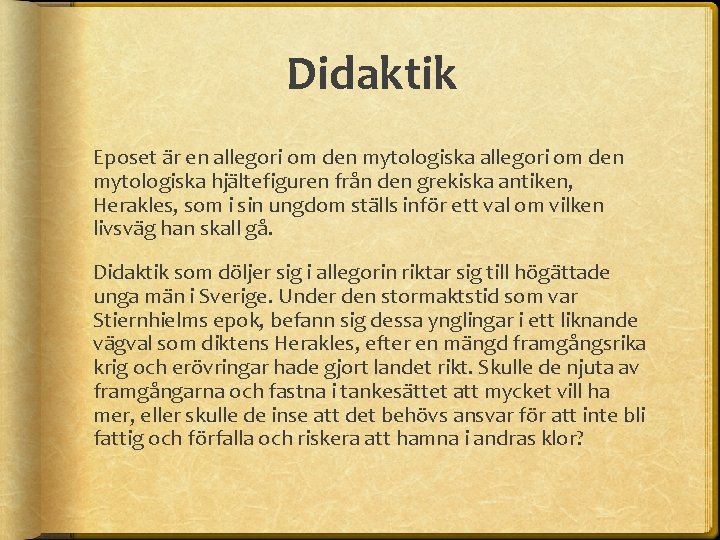 Didaktik

Eposet är en allegori om den mytologiska allegori om den mytologiska hjältefiguren från den grekiska antiken, Herakles, som i sin ungdom ställs inför ett val om vilken livsväg han skall gå.

Didaktik som döljer sig i allegorin riktar sig till högättade unga män i Sverige. Under den stormaktstid som var Stiernhielms epok, befann sig dessa ynglingar i ett liknande vägval som diktens Herakles, efter en mängd framgångsrika krig och erövringar hade gjort landet rikt. Skulle de njuta av framgångarna och fastna i tankesättet att mycket vill ha mer, eller skulle de inse att det behövs ansvar för att inte bli fattig och förfalla och riskera att hamna i andras klor?